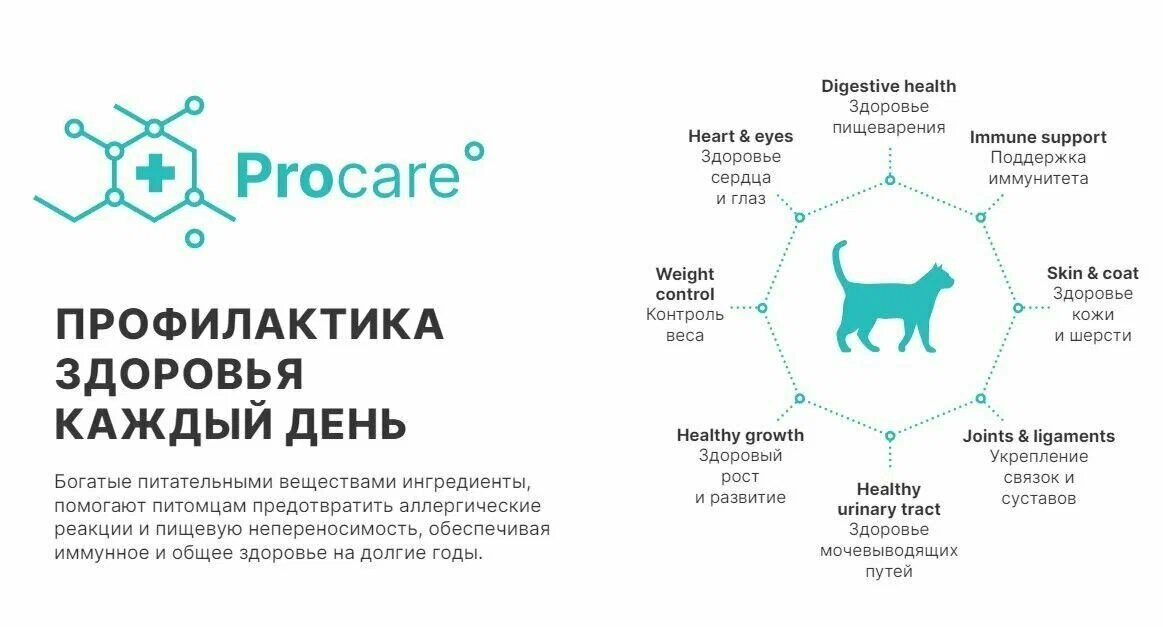 Procare

ПРОФИЛАКТИКА ЗДОРОВЬЯ КАЖДЫЙ ДЕНЬ

Богатые питательными веществами ингредиенты, помогают питомцам предотвратить аллергические реакции и пищевую непереносимость, обеспечивая иммунное и общее здоровье на долгие годы.

Digestive health
Здоровье пищеварения

Immune support
Поддержка иммунитета

Skin & coat
Здоровье кожи и шерсти

Joints & ligaments
Укрепление связок и суставов

Healthy urinary tract
Здоровье мочевыводящих путей

Healthy growth
Здоровый рост и развитие

Weight control
Контроль веса

Heart & eyes
Здоровье сердца и глаз